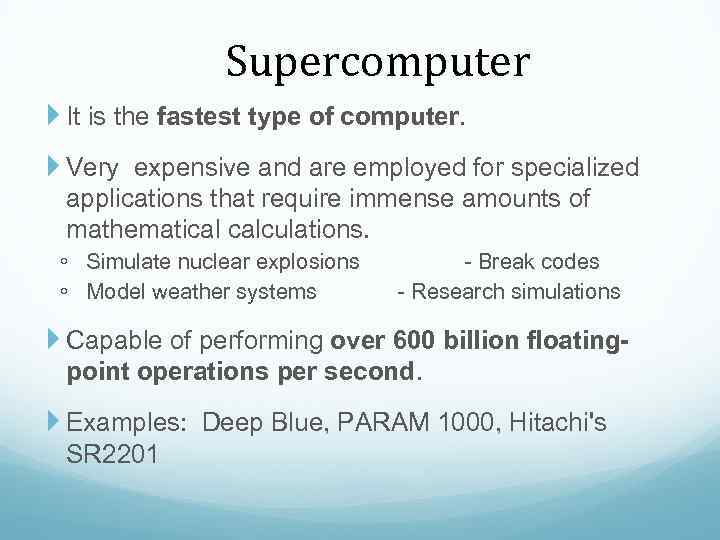 Supercomputer

It is the fastest type of computer.

Very expensive and are employed for specialized applications that require immense amounts of mathematical calculations.

◦ Simulate nuclear explosions - Break codes
◦ Model weather systems - Research simulations

Capable of performing over 600 billion floating-point operations per second.

Examples: Deep Blue, PARAM 1000, Hitachi's SR2201